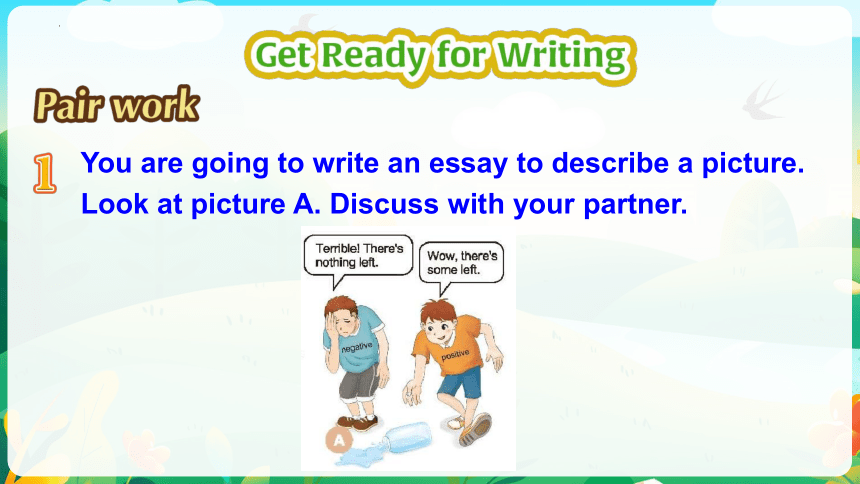 Get Ready for Writing

Pair work

1 You are going to write an essay to describe a picture. Look at picture A. Discuss with your partner.

Terrible! There's nothing left.

Wow, there's some left.

negative

positive

A